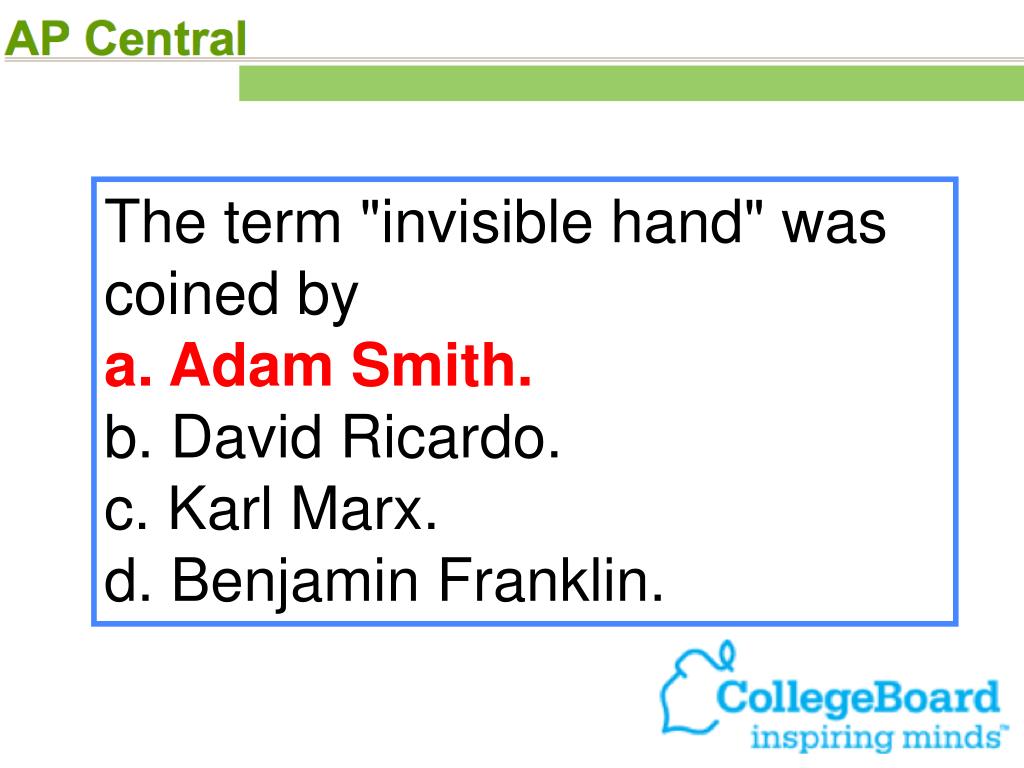 AP Central

The term "invisible hand" was coined by
a. Adam Smith.
b. David Ricardo.
c. Karl Marx.
d. Benjamin Franklin.

CollegeBoard
inspiring minds™